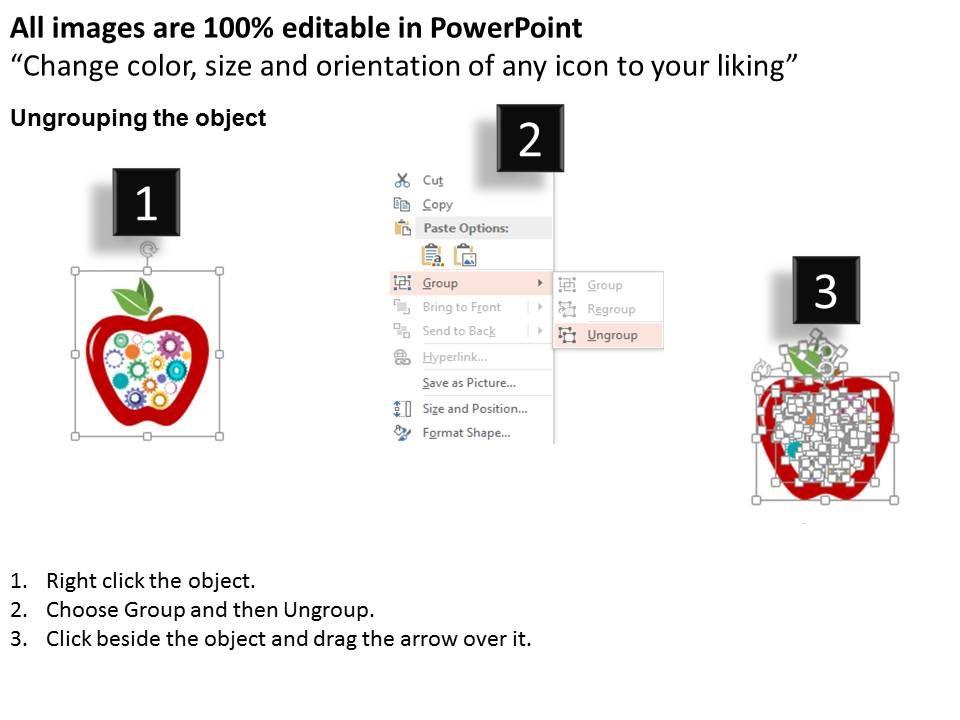 All images are 100% editable in PowerPoint
“Change color, size and orientation of any icon to your liking”

Ungrouping the object

1

2

Cut
Copy
Paste Options:
Group
Bring to Front
Send to Back
Hyperlink...
Save as Picture...
Size and Position...
Format Shape...

Group
Regroup
Ungroup

3

1. Right click the object.
2. Choose Group and then Ungroup.
3. Click beside the object and drag the arrow over it.